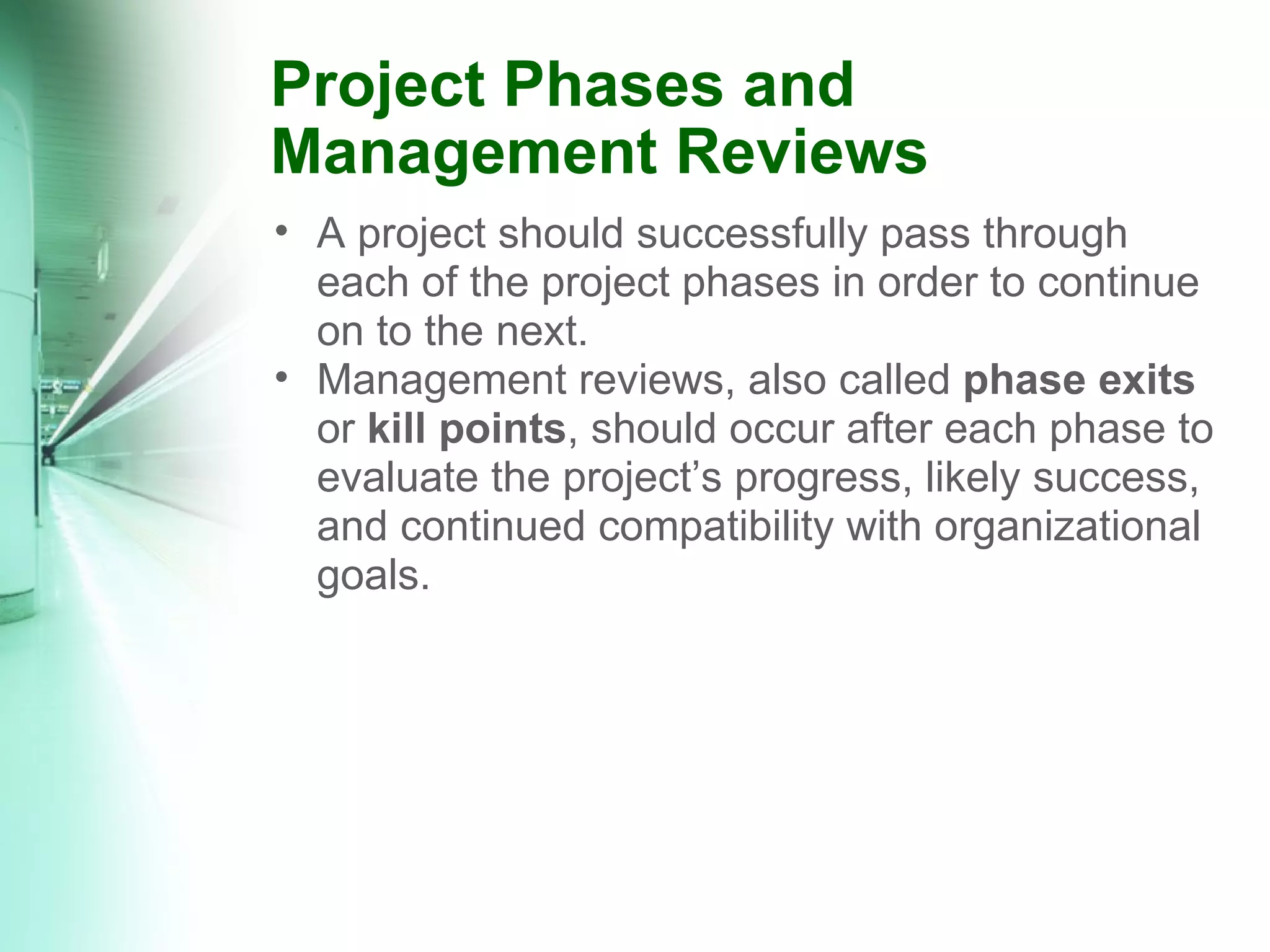 Project Phases and Management Reviews

• A project should successfully pass through each of the project phases in order to continue on to the next.
• Management reviews, also called phase exits or kill points, should occur after each phase to evaluate the project’s progress, likely success, and continued compatibility with organizational goals.